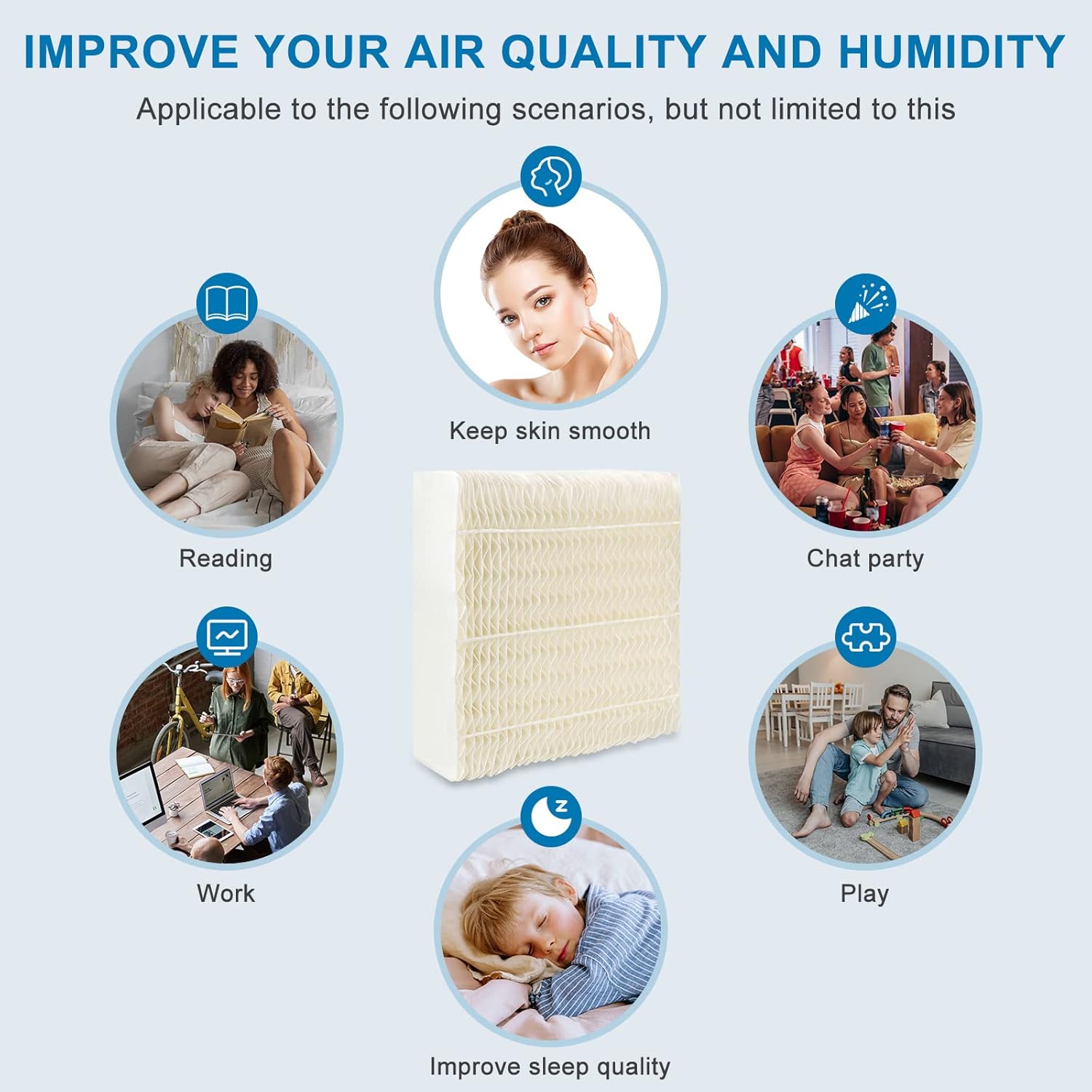 IMPROVE YOUR AIR QUALITY AND HUMIDITY

Applicable to the following scenarios, but not limited to this

Keep skin smooth

Reading

Chat party

Work

Play

Improve sleep quality